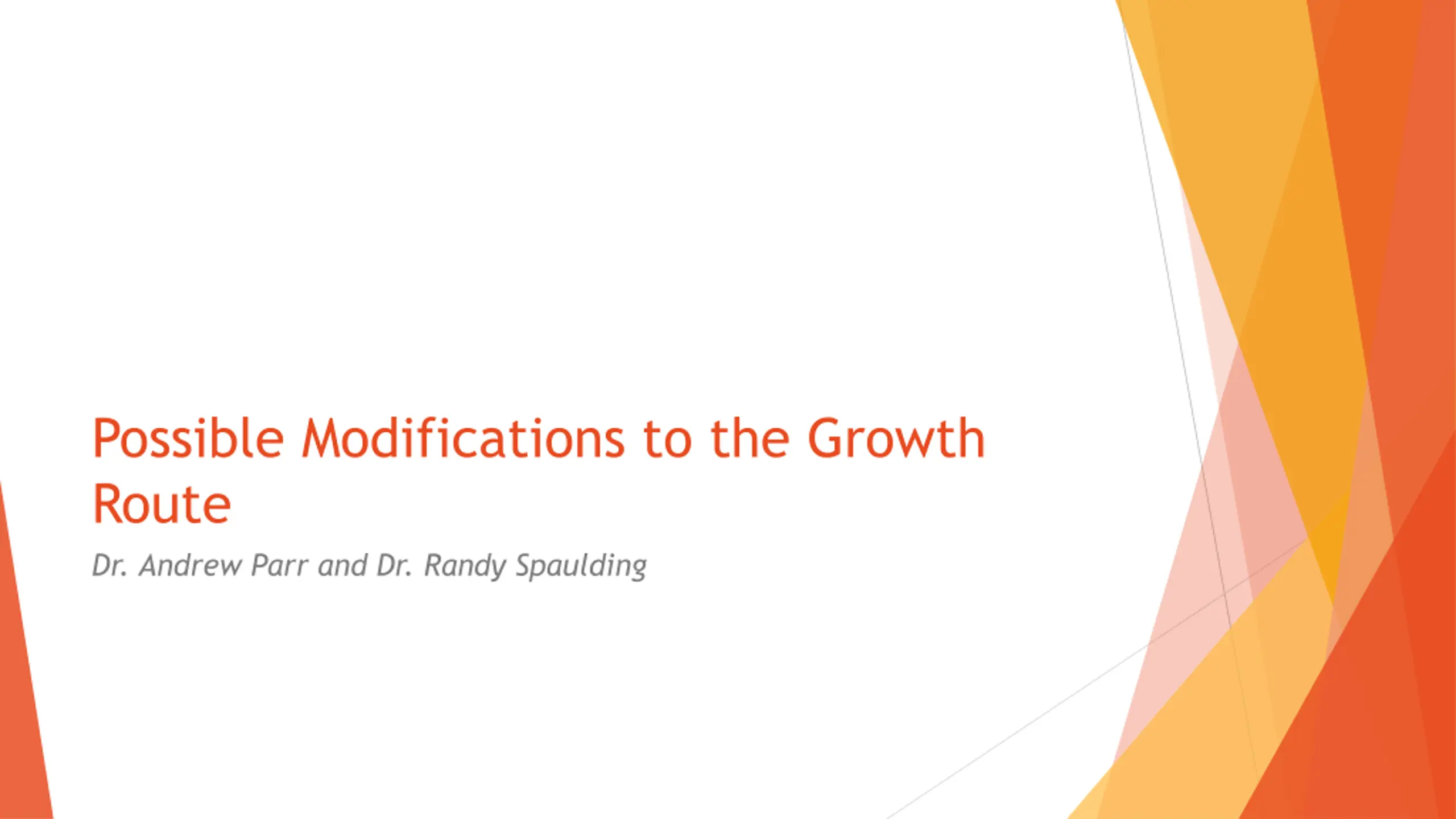 Possible Modifications to the Growth Route

Dr. Andrew Parr and Dr. Randy Spaulding